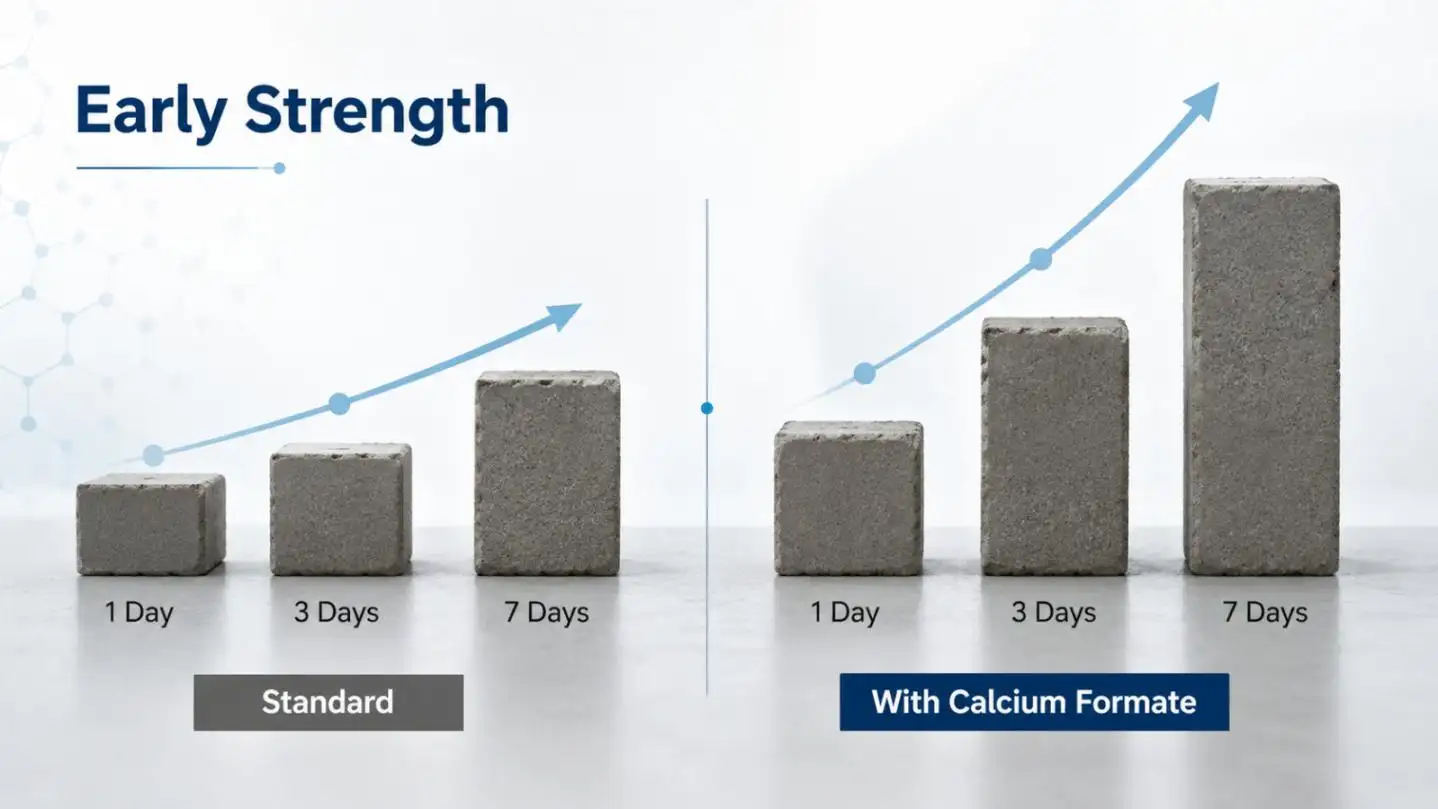 Early Strength

1 Day
3 Days
7 Days

Standard

1 Day
3 Days
7 Days

With Calcium Formate